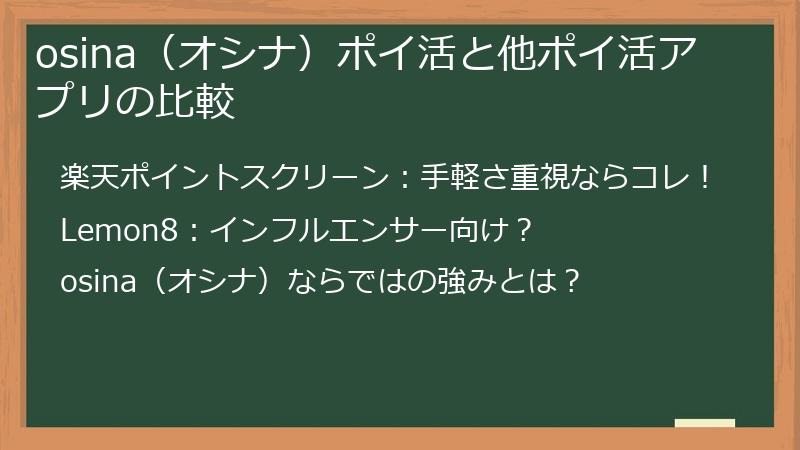 osina（オシナ）ポイ活と他ポイ活アプリの比較

楽天ポイントスクリーン：手軽さ重視ならコレ！

Lemon8：インフルエンサー向け？

osina（オシナ）ならではの強みとは？